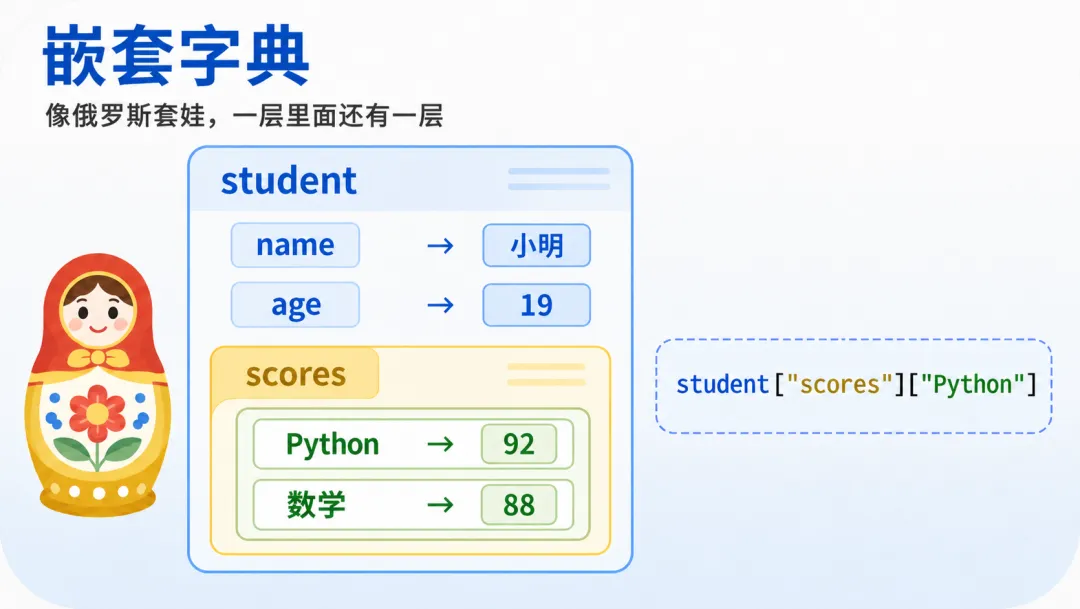 嵌套字典

像俄罗斯套娃，一层里面还有一层

student

name → 小明

age → 19

scores

Python → 92

数学 → 88

student["scores"]["Python"]